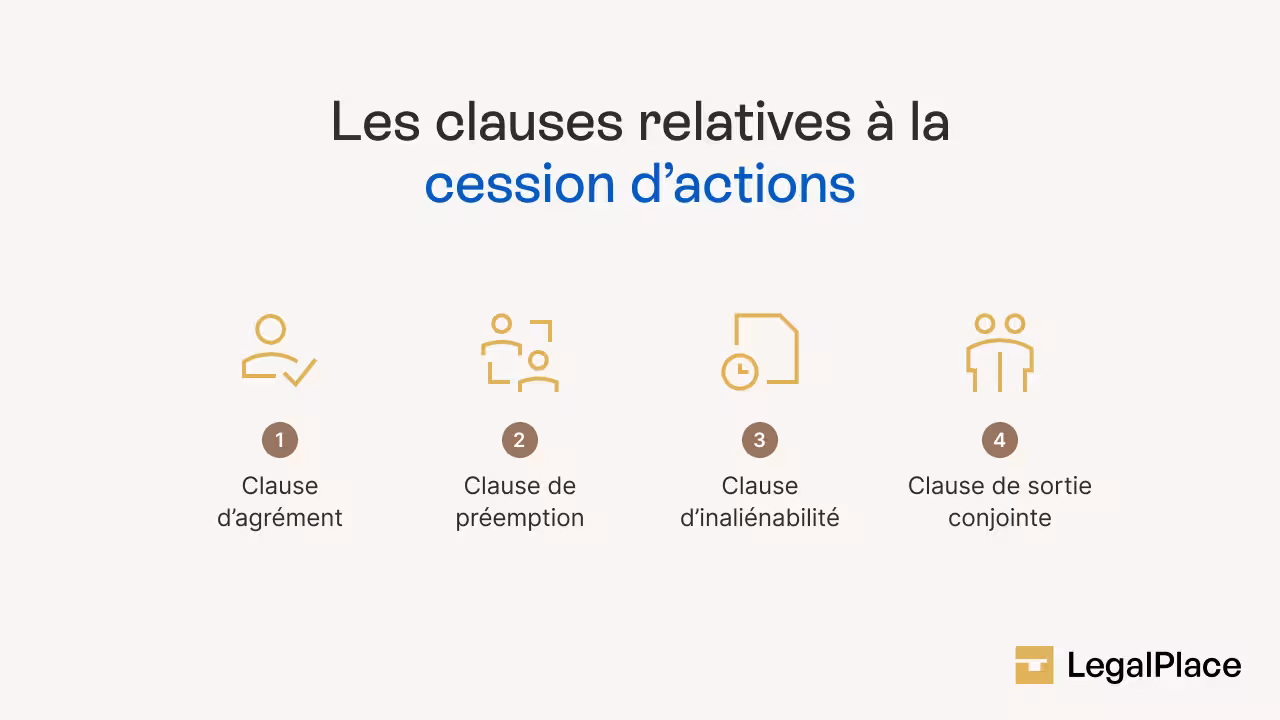 Les clauses relatives à la cession d’actions

1
Clause d’agrément

2
Clause de préemption

3
Clause d’inaliénabilité

4
Clause de sortie conjointe

LegalPlace